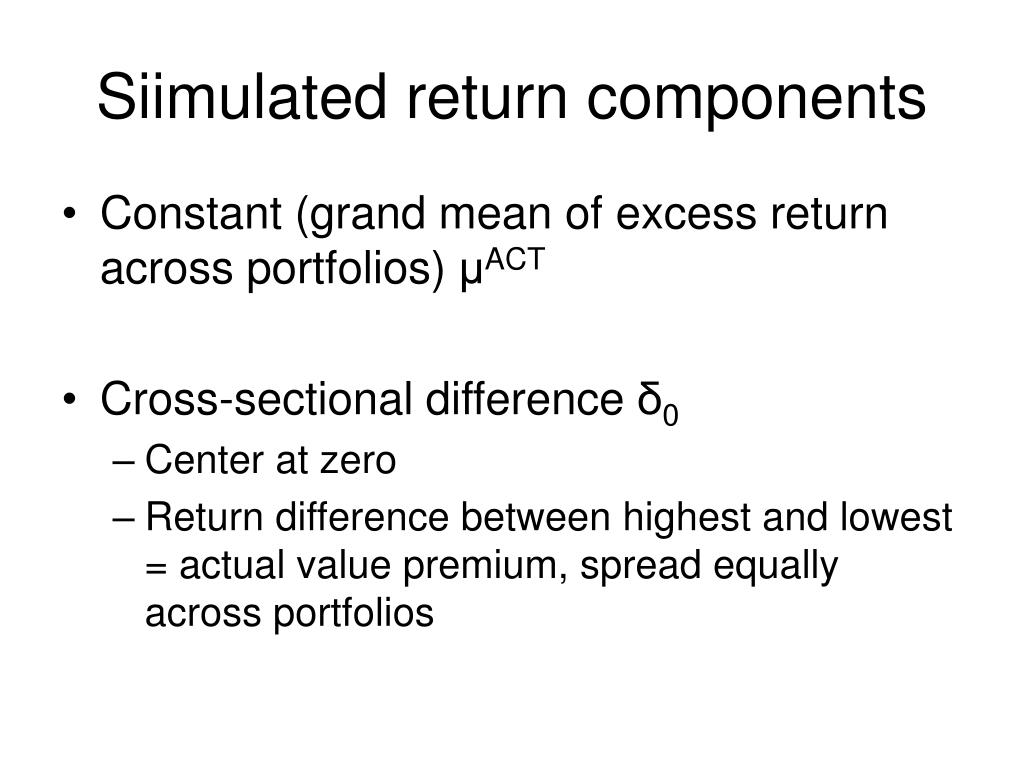 Siimulated return components

• Constant (grand mean of excess return across portfolios) $\mu^{ACT}$

• Cross-sectional difference $\delta_0$
– Center at zero
– Return difference between highest and lowest = actual value premium, spread equally across portfolios